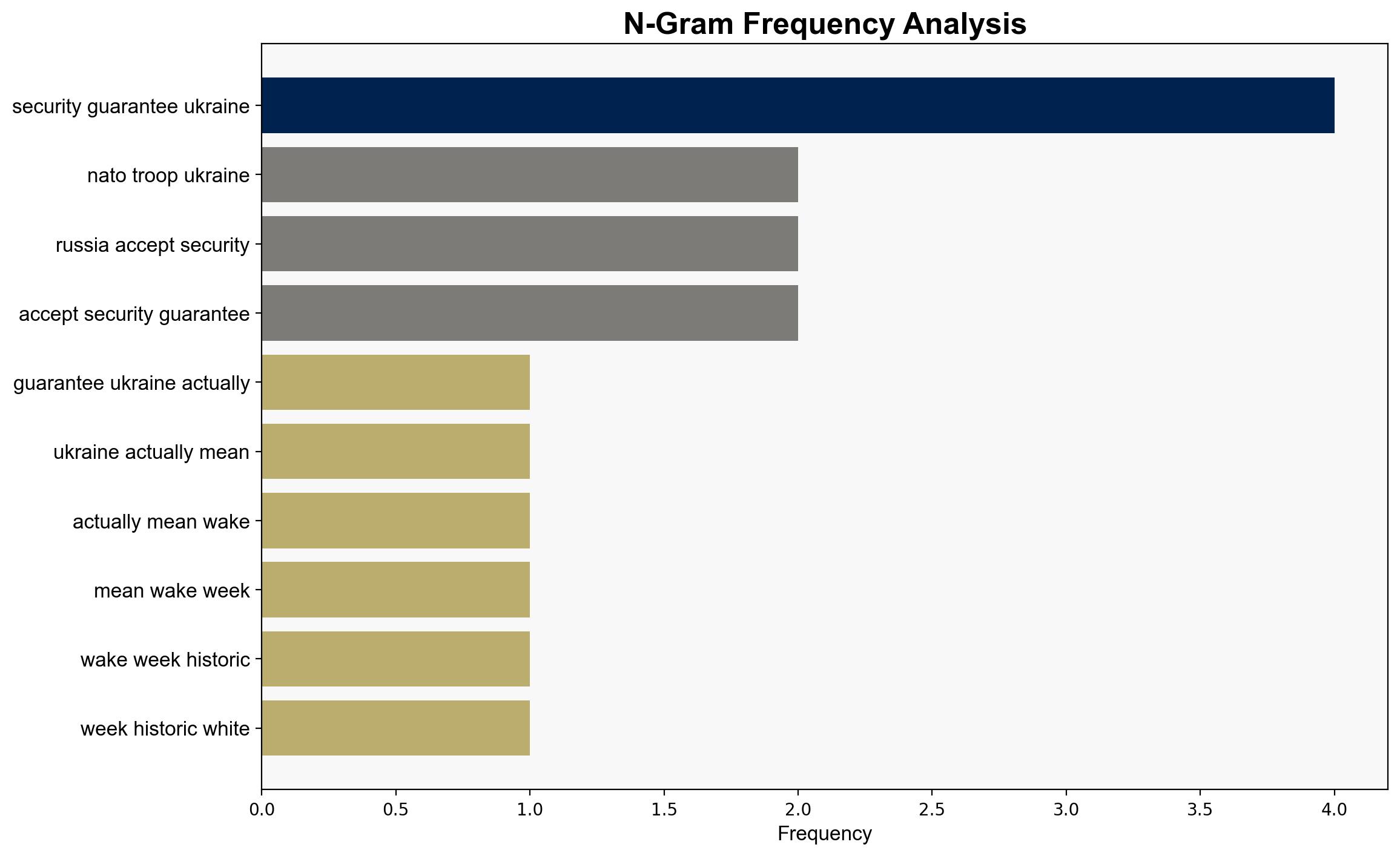 N-Gram Frequency Analysis

security guarantee ukraine
nato troop ukraine
russia accept security
accept security guarantee
guarantee ukraine actually
ukraine actually mean
actually mean wake
mean wake week
wake week historic
week historic white

0.0 0.5 1.0 1.5 2.0 2.5 3.0 3.5 4.0
Frequency